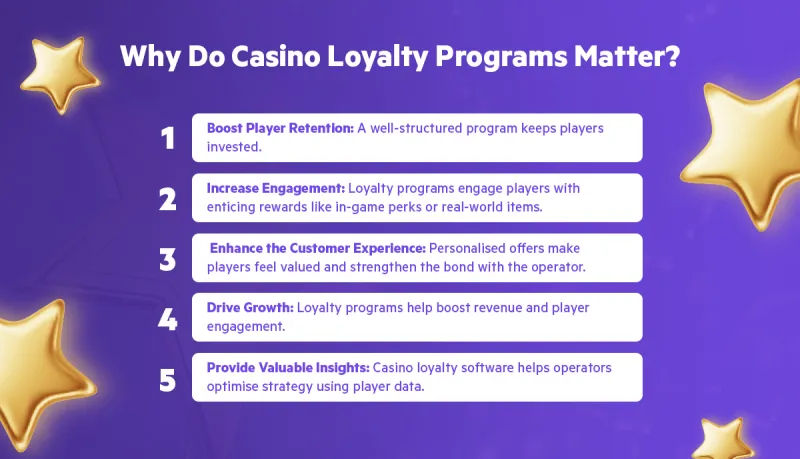 Why Do Casino Loyalty Programs Matter?

1
Boost Player Retention: A well-structured program keeps players invested.

2
Increase Engagement: Loyalty programs engage players with enticing rewards like in-game perks or real-world items.

3
Enhance the Customer Experience: Personalised offers make players feel valued and strengthen the bond with the operator.

4
Drive Growth: Loyalty programs help boost revenue and player engagement.

5
Provide Valuable Insights: Casino loyalty software helps operators optimise strategy using player data.